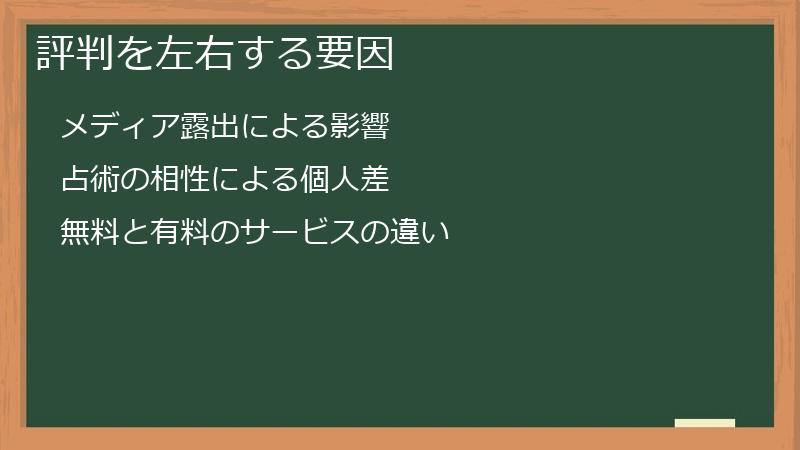 評判を左右する要因

メディア露出による影響

占術の相性による個人差

無料と有料のサービスの違い